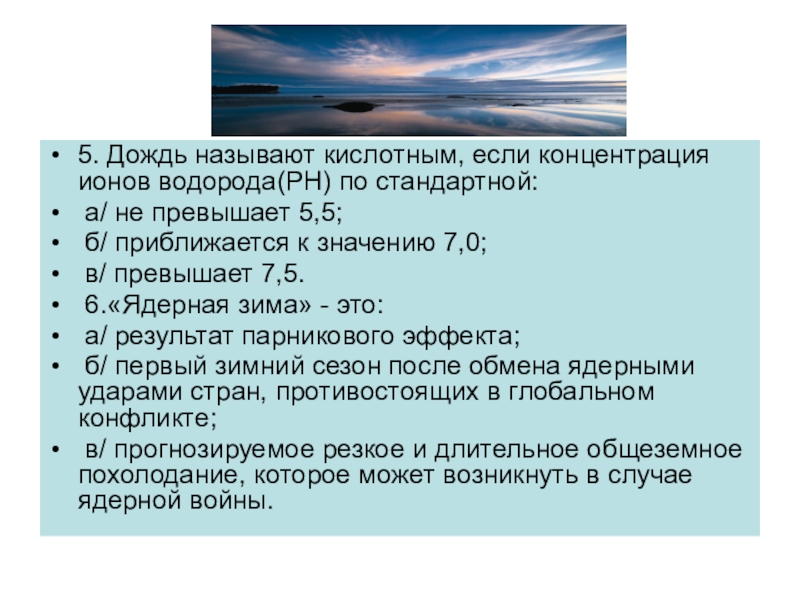 • 5. Дождь называют кислотным, если концентрация ионов водорода(РН) по стандартной:
• а/ не превышает 5,5;
• б/ приближается к значению 7,0;
• в/ превышает 7,5.
• 6.«Ядерная зима» - это:
• а/ результат парникового эффекта;
• б/ первый зимний сезон после обмена ядерными ударами стран, противостоящих в глобальном конфликте;
• в/ прогнозируемое резкое и длительное общеземное похолодание, которое может возникнуть в случае ядерной войны.